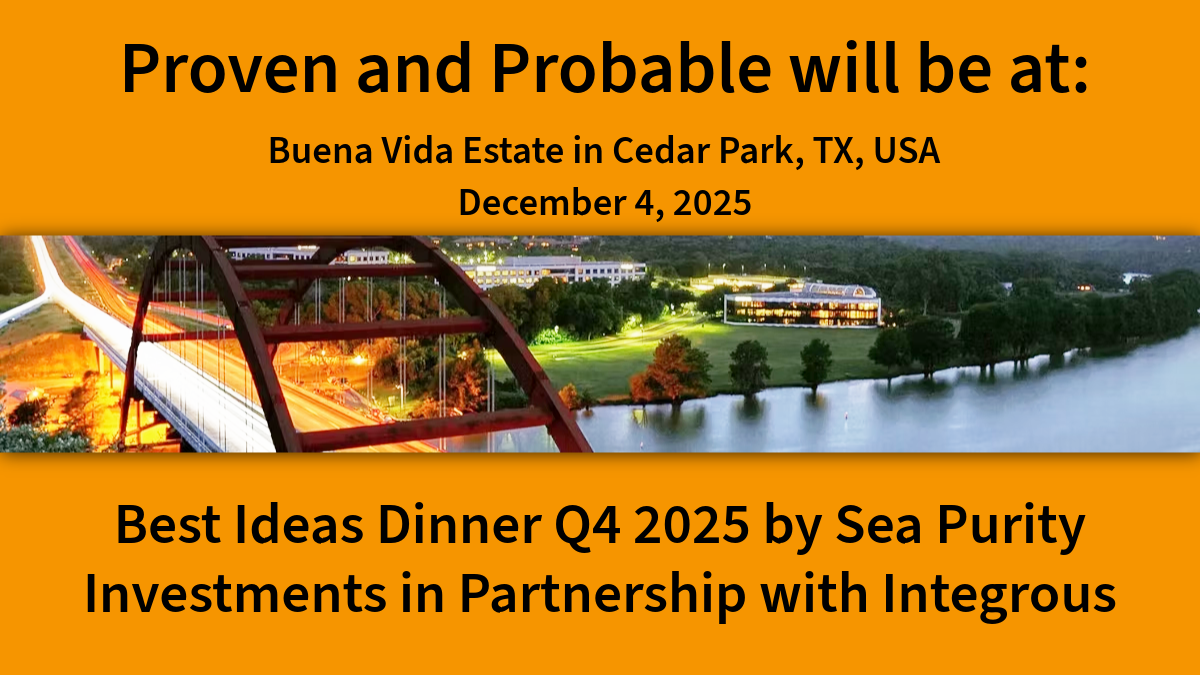 Proven and Probable will be at:

Buena Vida Estate in Cedar Park, TX, USA
December 4, 2025

Best Ideas Dinner Q4 2025 by Sea Purity Investments in Partnership with Integrous